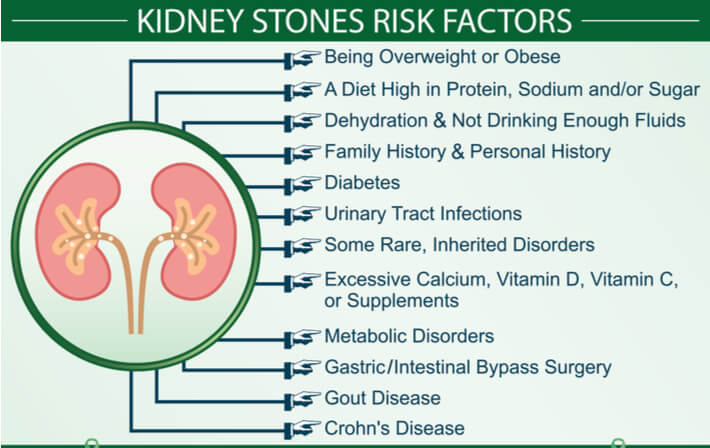 KIDNEY STONES RISK FACTORS

Being Overweight or Obese

A Diet High in Protein, Sodium and/or Sugar

Dehydration & Not Drinking Enough Fluids

Family History & Personal History

Diabetes

Urinary Tract Infections

Some Rare, Inherited Disorders

Excessive Calcium, Vitamin D, Vitamin C, or Supplements

Metabolic Disorders

Gastric/Intestinal Bypass Surgery

Gout Disease

Crohn's Disease